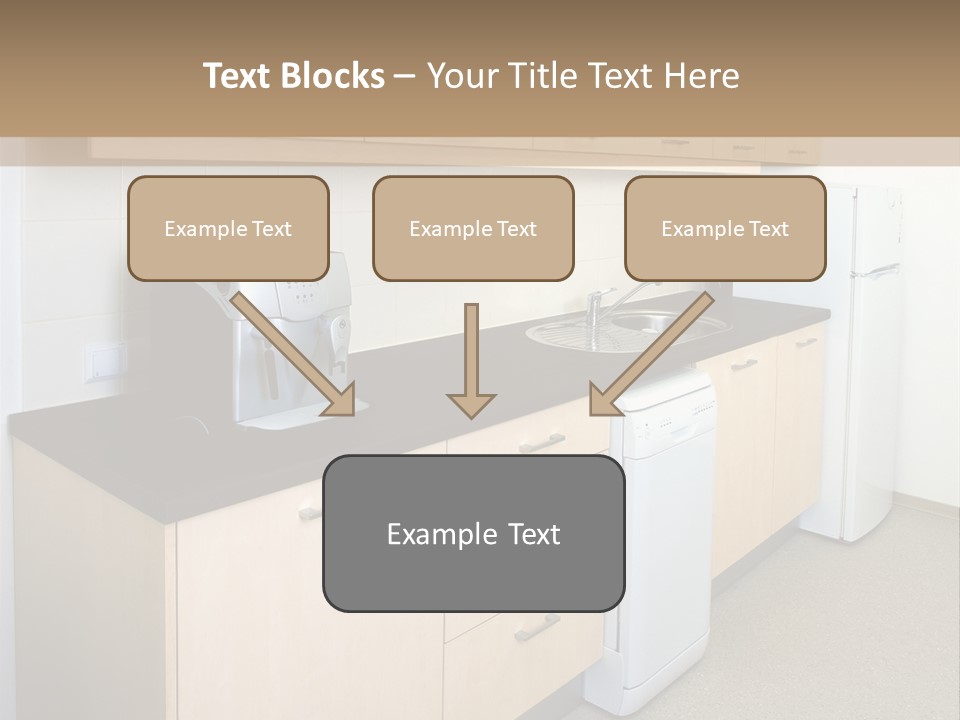 Text Blocks – Your Title Text Here

Example Text

Example Text

Example Text

Example Text